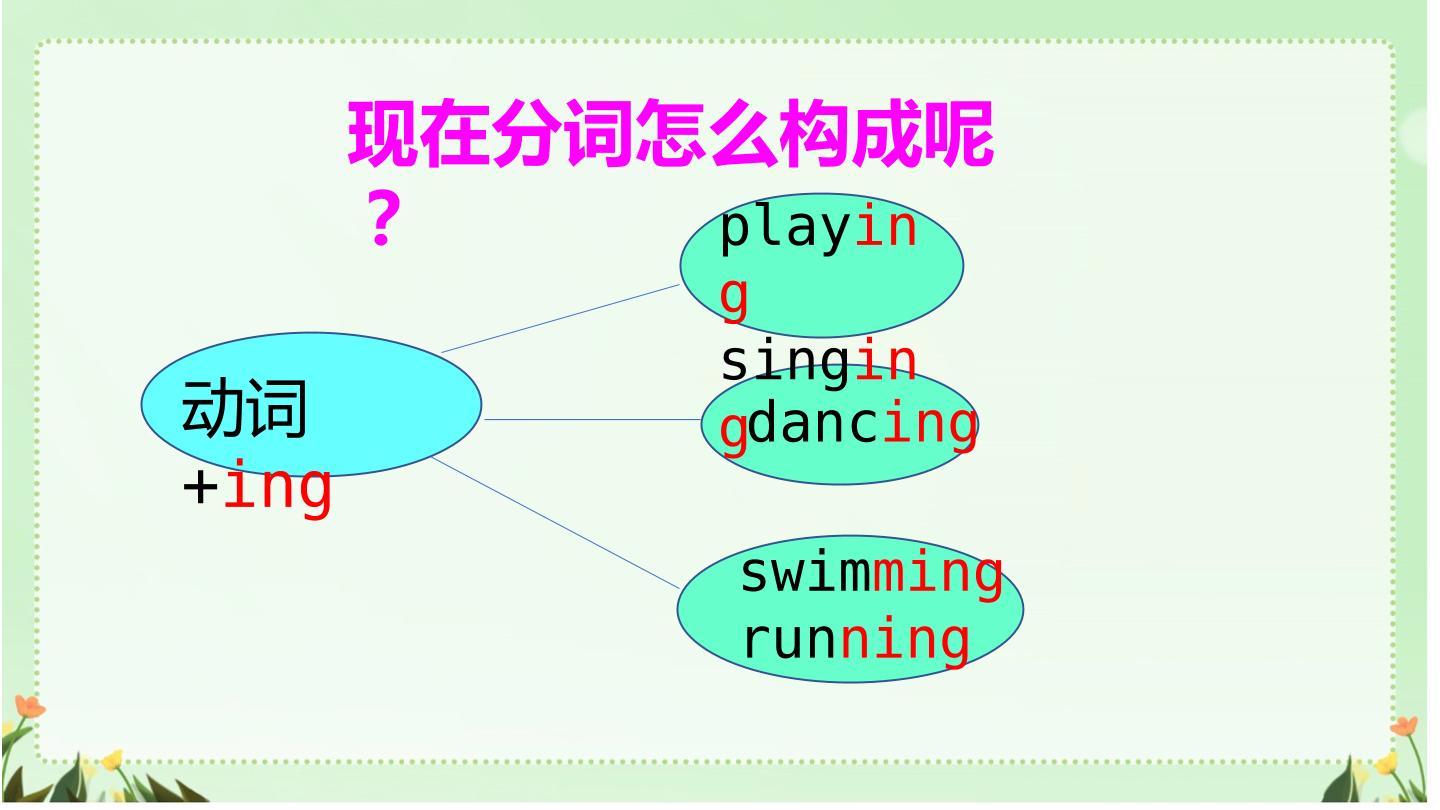 现在分词怎么构成呢？

动词+ing

playing

singing

dancing

swimming

running